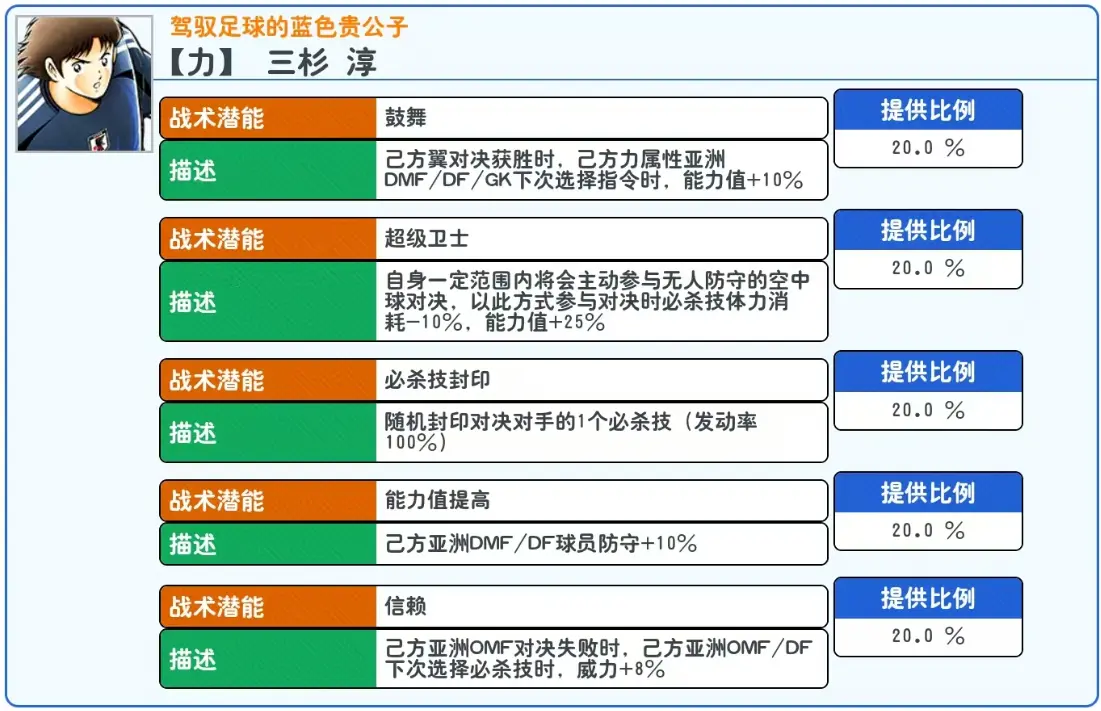 驾驭足球的蓝色贵公子
【力】 三杉 淳

| 战术潜能 | 鼓舞 |
|---|---|
| 描述 | 己方翼对决获胜时，己方力属性亚洲DMF/DF/GK下次选择指令时，能力值+10% |

提供比例
20.0 %

| 战术潜能 | 超级卫士 |
|---|---|
| 描述 | 自身一定范围内将会主动参与无人防守的空中球对决，以此方式参与对决时必杀技体力消耗-10%，能力值+25% |

提供比例
20.0 %

| 战术潜能 | 必杀技封印 |
|---|---|
| 描述 | 随机封印对决对手的1个必杀技（发动率100%） |

提供比例
20.0 %

| 战术潜能 | 能力值提高 |
|---|---|
| 描述 | 己方亚洲DMF/DF球员防守+10% |

提供比例
20.0 %

| 战术潜能 | 信赖 |
|---|---|
| 描述 | 己方亚洲OMF对决失败时，己方亚洲OMF/DF下次选择必杀技时，威力+8% |

提供比例
20.0 %